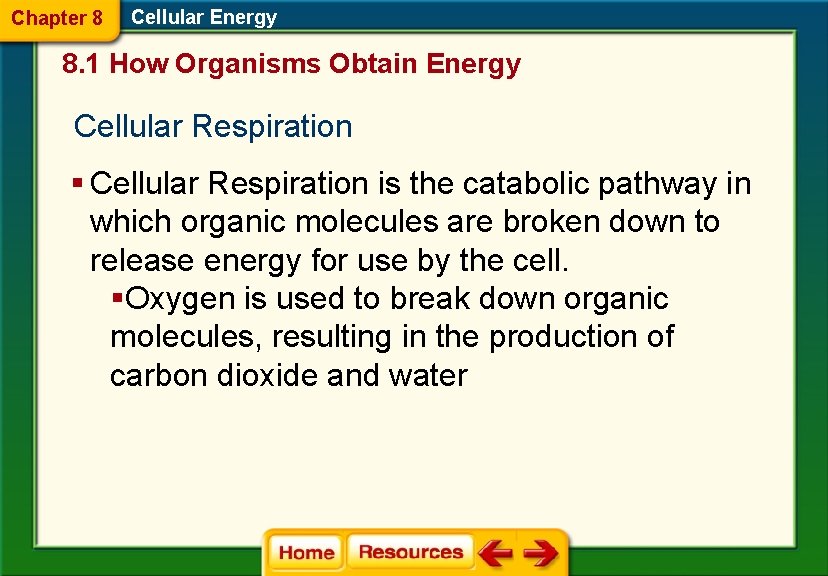 Chapter 8 Cellular Energy

8.1 How Organisms Obtain Energy

Cellular Respiration

▪ Cellular Respiration is the catabolic pathway in which organic molecules are broken down to release energy for use by the cell.

▪Oxygen is used to break down organic molecules, resulting in the production of carbon dioxide and water

Home Resources